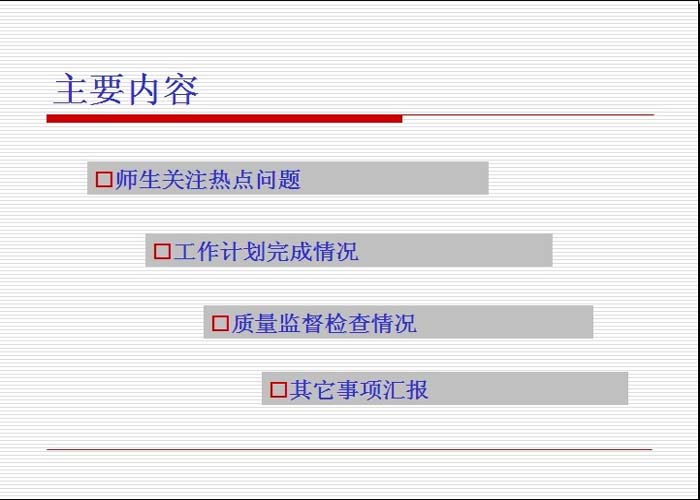 主要内容

□师生关注热点问题

□工作计划完成情况

□质量监督检查情况

□其它事项汇报